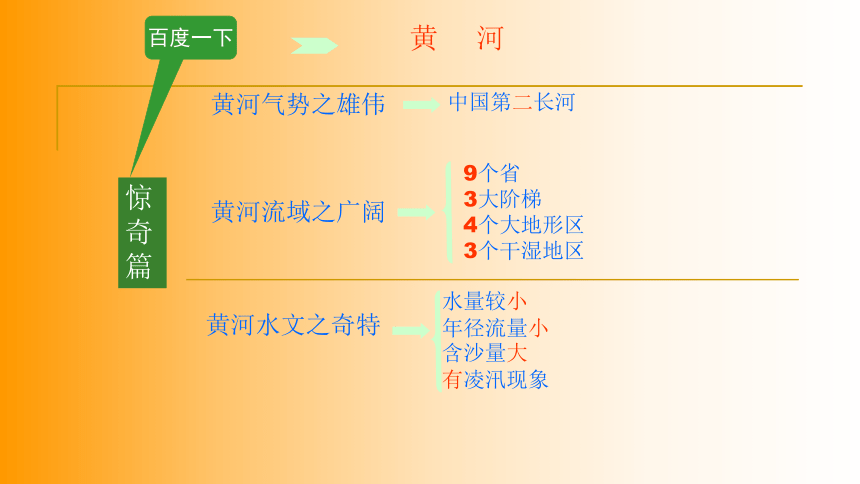 百度一下

黄　河

惊奇篇

黄河气势之雄伟　中国第二长河

黄河流域之广阔
9个省
3大阶梯
4个大地形区
3个干湿地区

黄河水文之奇特
水量较小
年径流量小
含沙量大
有凌汛现象